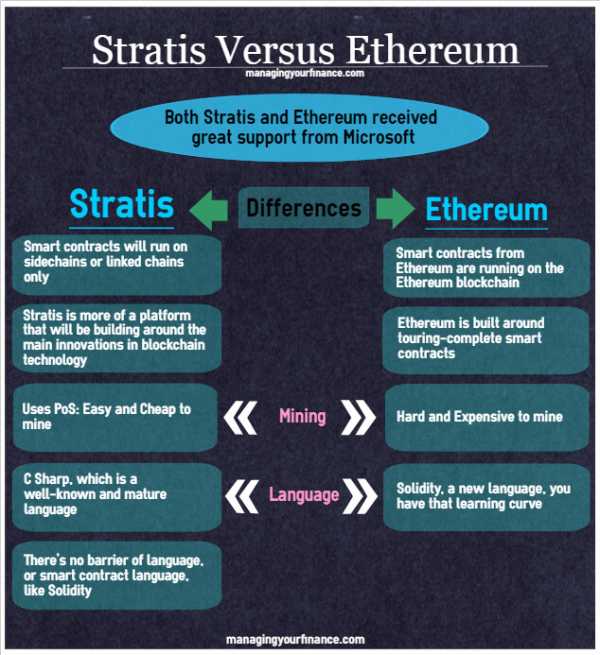 Stratis Versus Ethereum
managingyourfinance.com

Both Stratis and Ethereum received great support from Microsoft

Stratis

Differences

Ethereum

Smart contracts will run on sidechains or linked chains only

Smart contracts from Ethereum are running on the Ethereum blockchain

Stratis is more of a platform that will be building around the main innovations in blockchain technology

Ethereum is built around touring-complete smart contracts

Uses PoS: Easy and Cheap to mine

Mining

Hard and Expensive to mine

C Sharp, which is a well-known and mature language

Language

Solidity, a new language, you have that learning curve

There's no barrier of language, or smart contract language, like Solidity

managingyourfinance.com